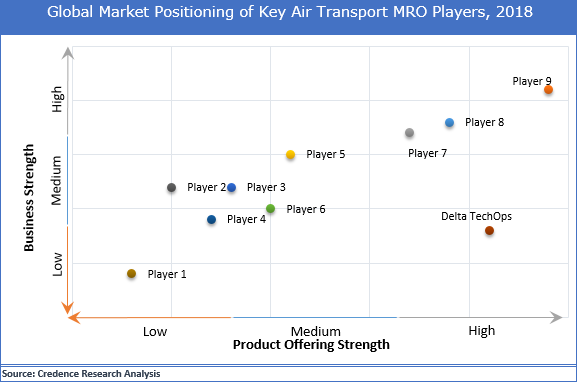 Global Market Positioning of Key Air Transport MRO Players, 2018

Business Strength

High

Medium

Low

Player 9

Player 8

Player 7

Player 5

Player 2

Player 3

Player 6

Player 4

Delta TechOps

Player 1

Low

Medium

High

Product Offering Strength

Source: Credence Research Analysis